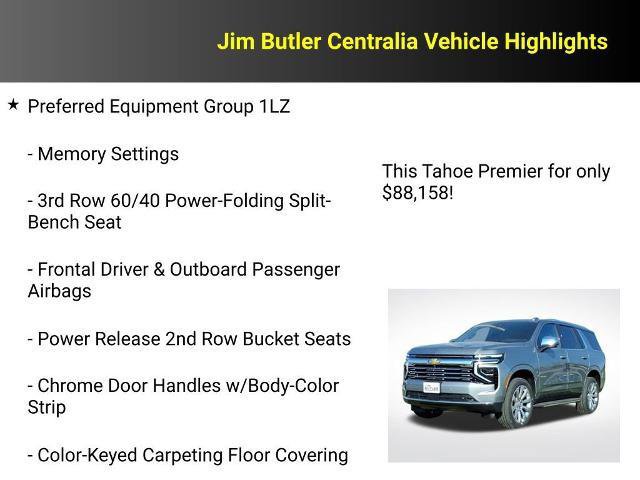 Jim Butler Centralia Vehicle Highlights

★ Preferred Equipment Group 1LZ

- Memory Settings

- 3rd Row 60/40 Power-Folding Split-Bench Seat

- Frontal Driver & Outboard Passenger Airbags

- Power Release 2nd Row Bucket Seats

- Chrome Door Handles w/Body-Color Strip

- Color-Keyed Carpeting Floor Covering

This Tahoe Premier for only $88,158!